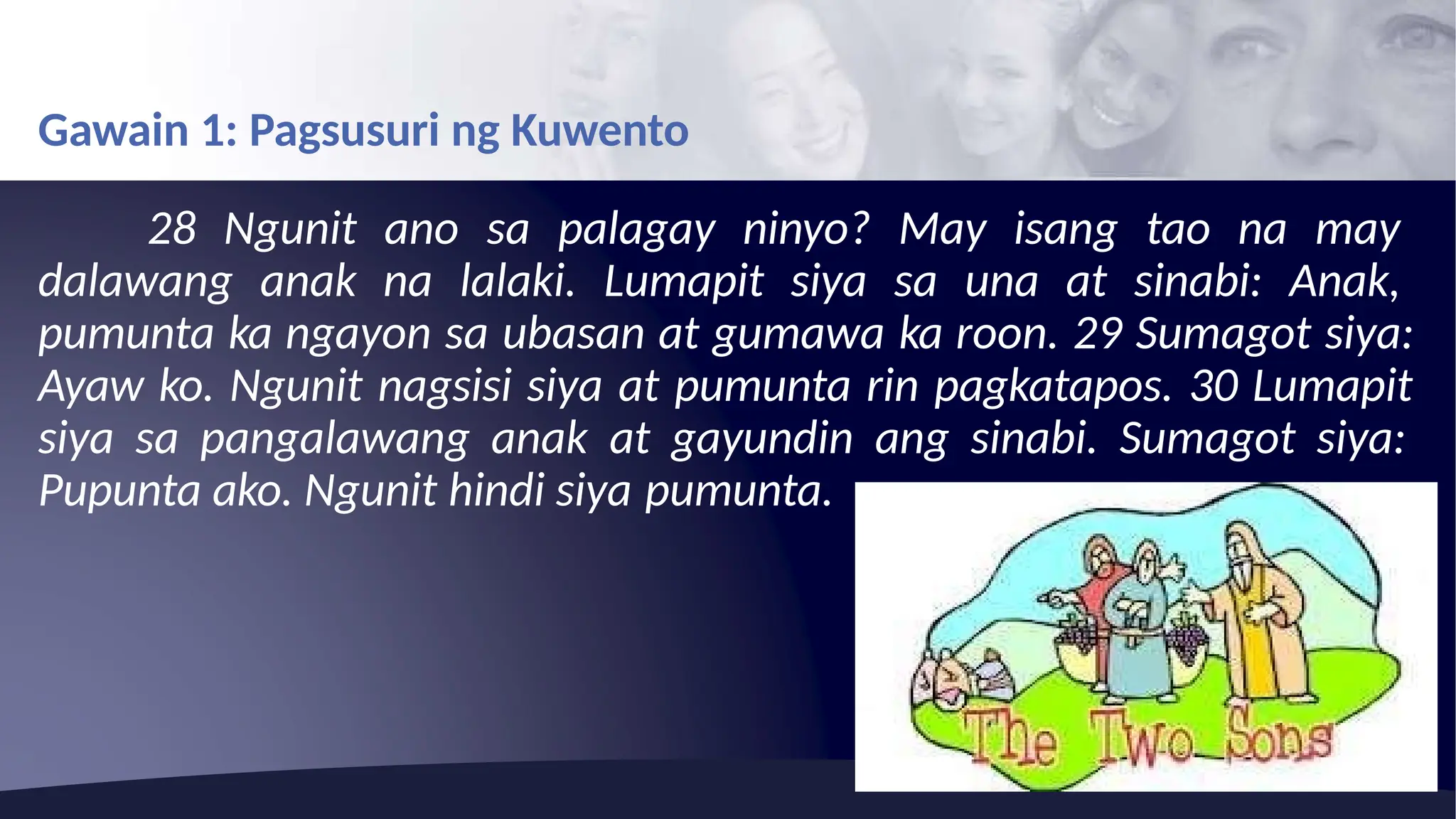 Gawain 1: Pagsusuri ng Kuwento

28 Ngunit ano sa palagay ninyo? May isang tao na may dalawang anak na lalaki. Lumapit siya sa una at sinabi: Anak, pumunta ka ngayon sa ubasan at gumawa ka roon. 29 Sumagot siya: Ayaw ko. Ngunit nagsisi siya at pumunta rin pagkatapos. 30 Lumapit siya sa pangalawang anak at gayundin ang sinabi. Sumagot siya: Pupunta ako. Ngunit hindi siya pumunta.

The Two Sons